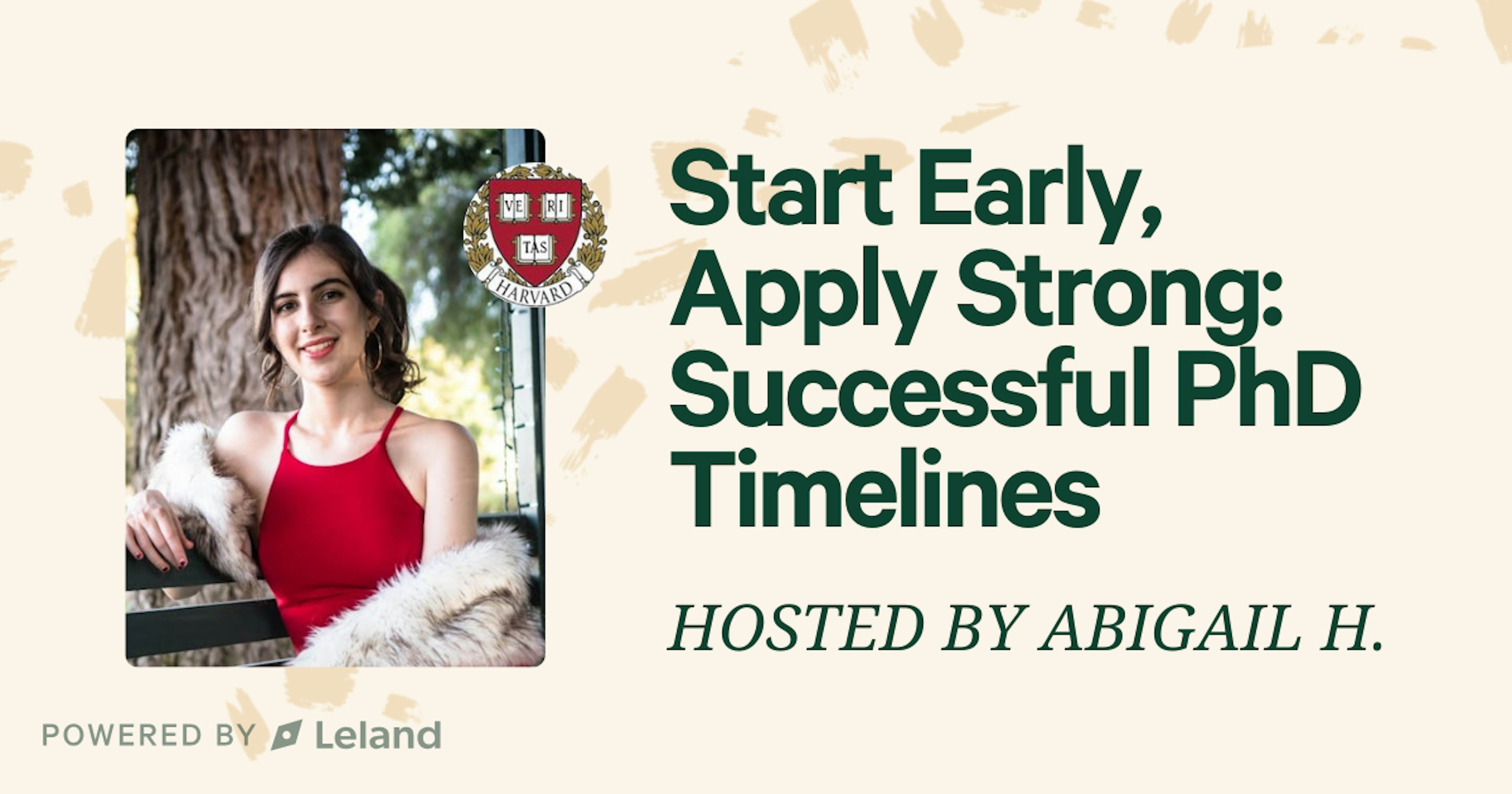 VE RI TAS
HARVARD

Start Early, Apply Strong: Successful PhD Timelines

HOSTED BY ABIGAIL H.

POWERED BY Leland